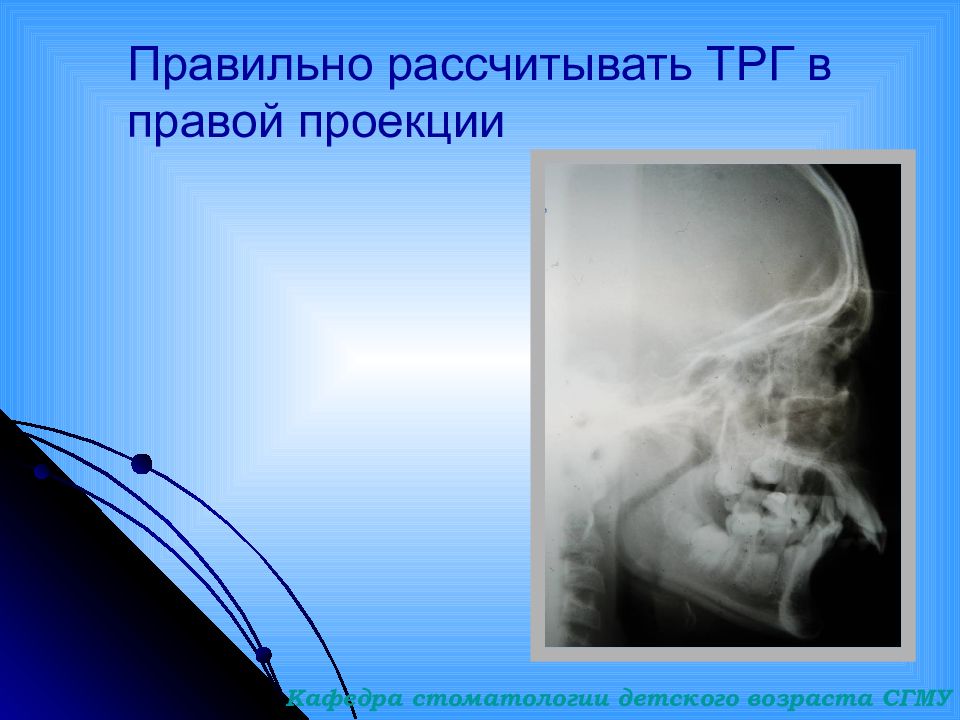 Правильно рассчитывать ТРГ в правой проекции

Кафедра стоматологии детского возраста СГМУ